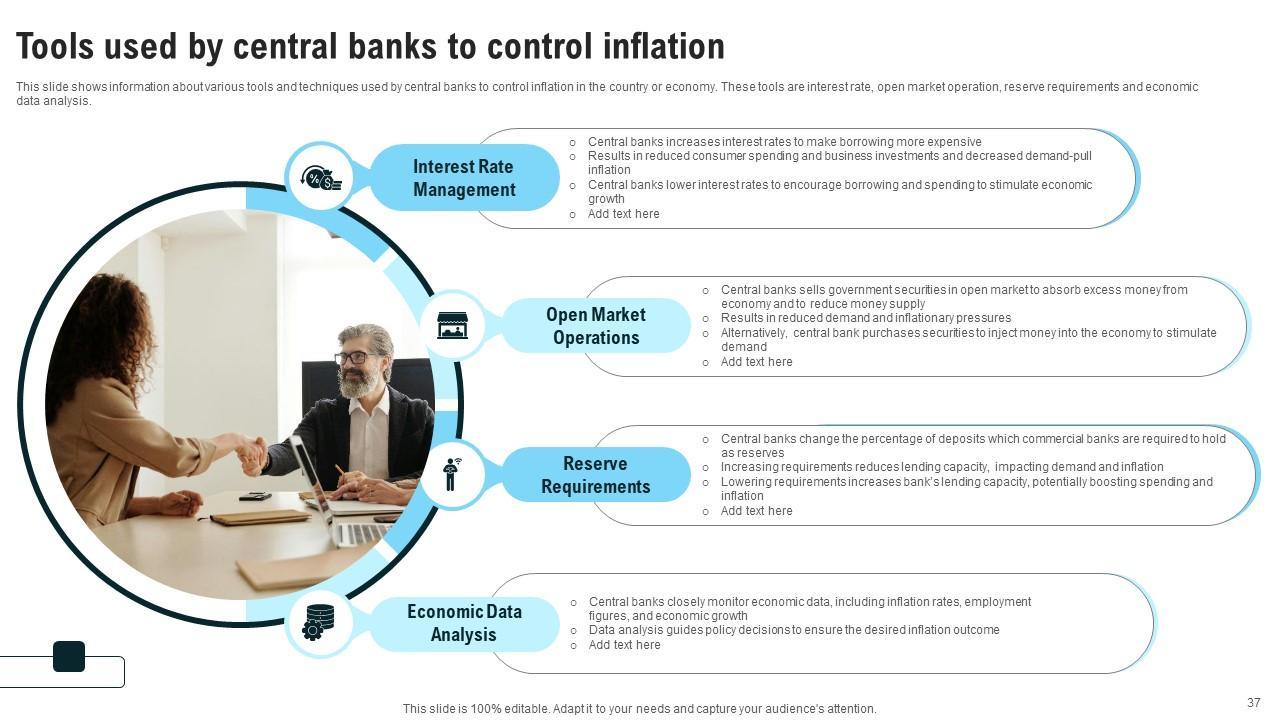 Tools used by central banks to control inflation

This slide shows information about various tools and techniques used by central banks to control inflation in the country or economy. These tools are interest rate, open market operation, reserve requirements and economic data analysis.

Interest Rate Management

- Central banks increases interest rates to make borrowing more expensive
- Results in reduced consumer spending and business investments and decreased demand-pull inflation
- Central banks lower interest rates to encourage borrowing and spending to stimulate economic growth
- Add text here

Open Market Operations

- Central banks sells government securities in open market to absorb excess money from economy and to reduce money supply
- Results in reduced demand and inflationary pressures
- Alternatively, central bank purchases securities to inject money into the economy to stimulate demand
- Add text here

Reserve Requirements

- Central banks change the percentage of deposits which commercial banks are required to hold as reserves
- Increasing requirements reduces lending capacity, impacting demand and inflation
- Lowering requirements increases bank's lending capacity, potentially boosting spending and inflation
- Add text here

Economic Data Analysis

- Central banks closely monitor economic data, including inflation rates, employment figures, and economic growth
- Data analysis guides policy decisions to ensure the desired inflation outcome
- Add text here

This slide is 100% editable. Adapt it to your needs and capture your audience's attention.

37